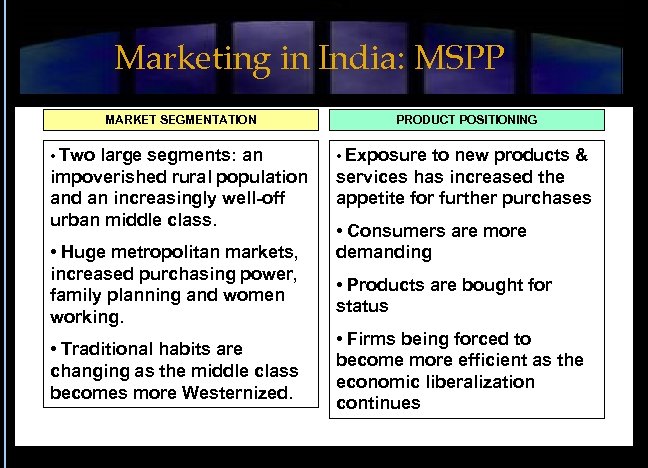 Marketing in India: MSPP

MARKET SEGMENTATION

• Two large segments: an impoverished rural population and an increasingly well-off urban middle class.

• Huge metropolitan markets, increased purchasing power, family planning and women working.

• Traditional habits are changing as the middle class becomes more Westernized.

PRODUCT POSITIONING

• Exposure to new products & services has increased the appetite for further purchases

• Consumers are more demanding

• Products are bought for status

• Firms being forced to become more efficient as the economic liberalization continues